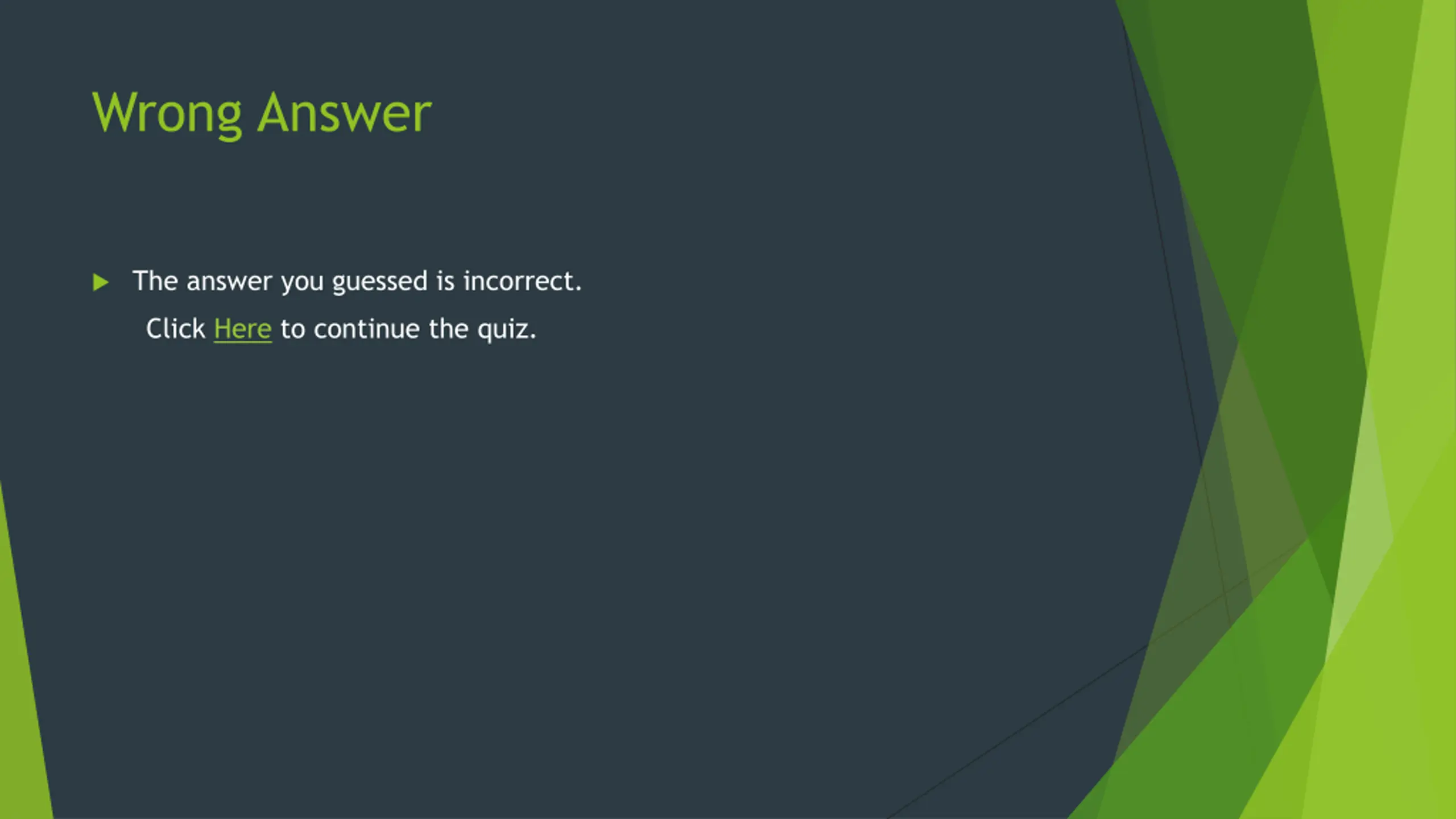 Wrong Answer

The answer you guessed is incorrect.
Click Here to continue the quiz.